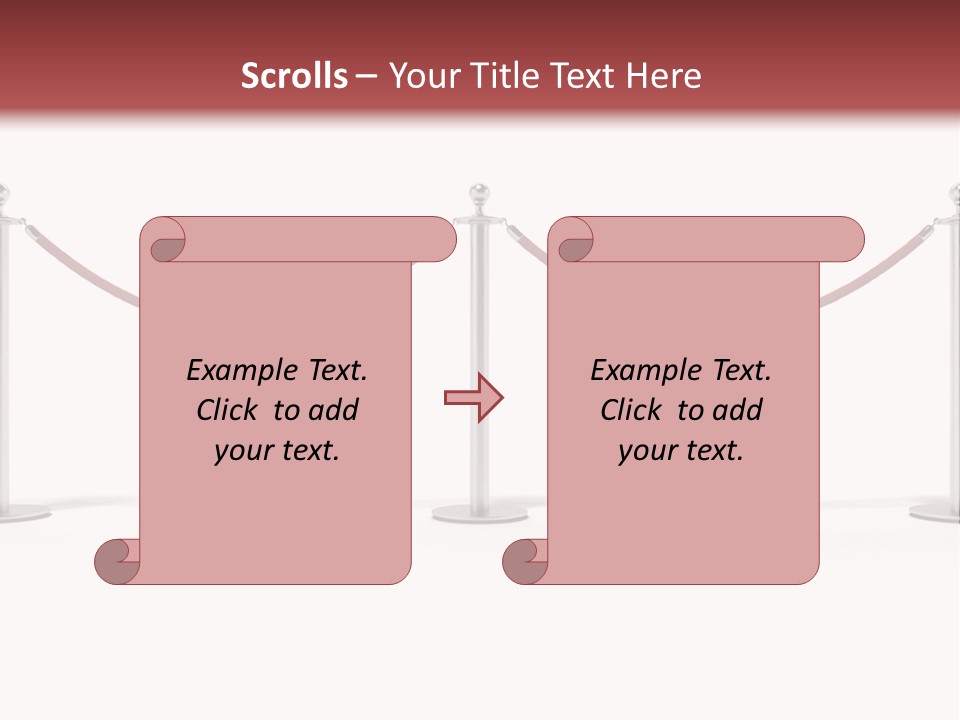 Scrolls – Your Title Text Here

Example Text. Click to add your text.

Example Text. Click to add your text.